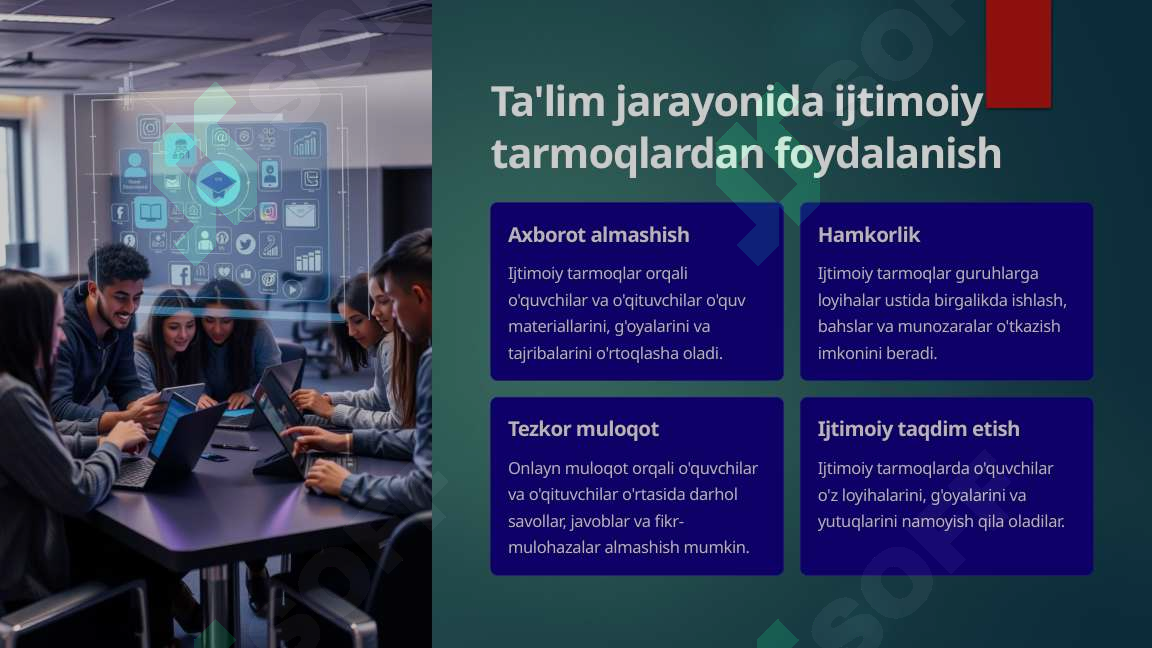 Ta'lim jarayonida ijtimoiy tarmoqlardan foydalanish

Axborot almashish

Ijtimoiy tarmoqlar orqali o'quvchilar va o'qituvchilar o'quv materiallarini, g'oyalarini va tajribalarini o'rtoqlasha oladi.

Hamkorlik

Ijtimoiy tarmoqlar guruhlarga loyihalar ustida birgalikda ishlash, bahslar va munozaralar o'tkazish imkonini beradi.

Tezkor muloqot

Onlayn muloqot orqali o'quvchilar va o'qituvchilar o'rtasida darhol savollar, javoblar va fikr-mulohazalar almashish mumkin.

Ijtimoiy taqdim etish

Ijtimoiy tarmoqlarda o'quvchilar o'z loyihalarini, g'oyalarini va yutuqlarini namoyish qila oladilar.